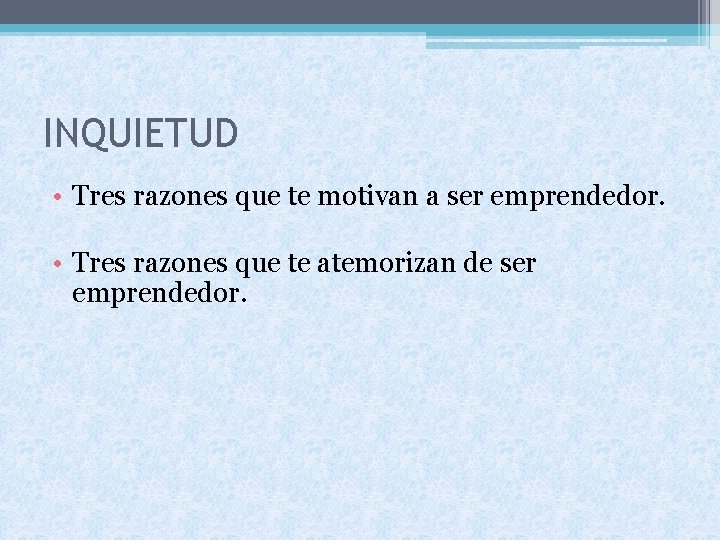 INQUIETUD

• Tres razones que te motivan a ser emprendedor.

• Tres razones que te atemorizan de ser emprendedor.